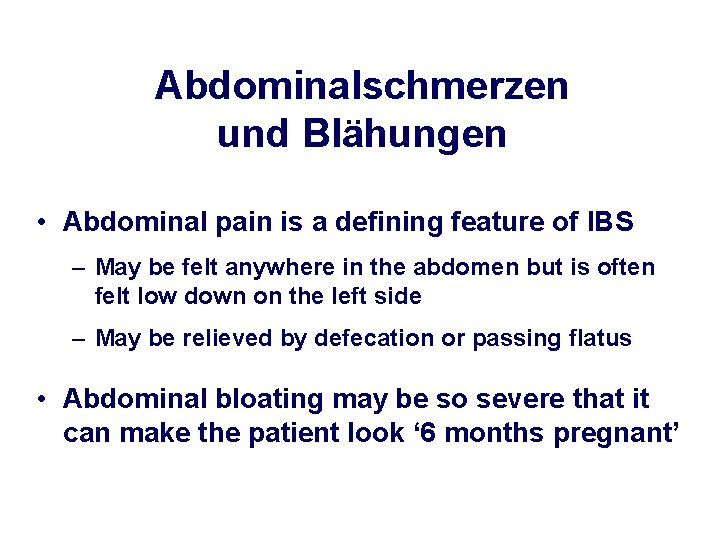 Abdominalschmerzen und Blähungen

• Abdominal pain is a defining feature of IBS

– May be felt anywhere in the abdomen but is often felt low down on the left side

– May be relieved by defecation or passing flatus

• Abdominal bloating may be so severe that it can make the patient look ‘6 months pregnant’